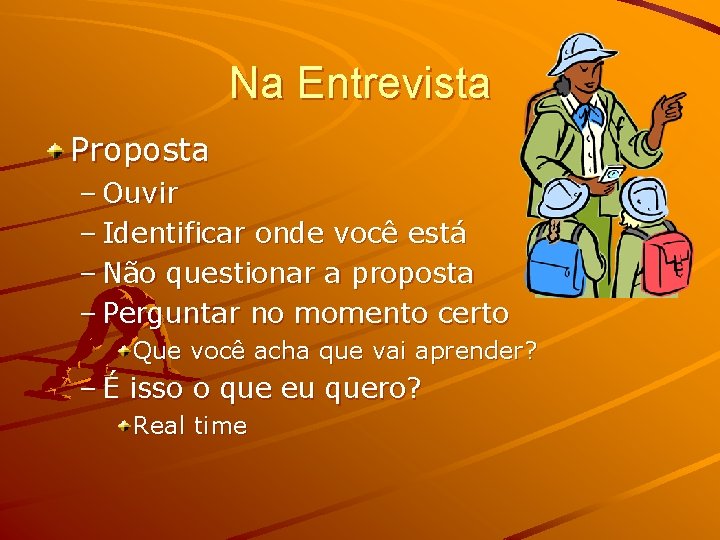 Na Entrevista

Proposta
– Ouvir
– Identificar onde você está
– Não questionar a proposta
– Perguntar no momento certo
Que você acha que vai aprender?
– É isso o que eu quero?
Real time